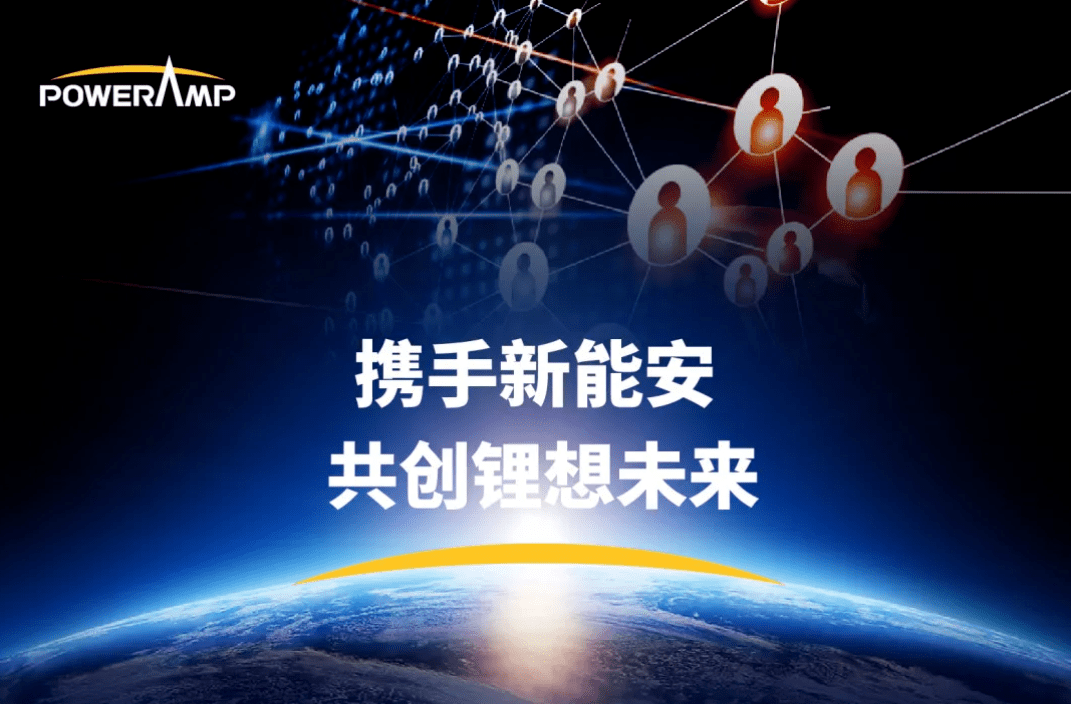 POWERAMP

携手新能安
共创锂想未来